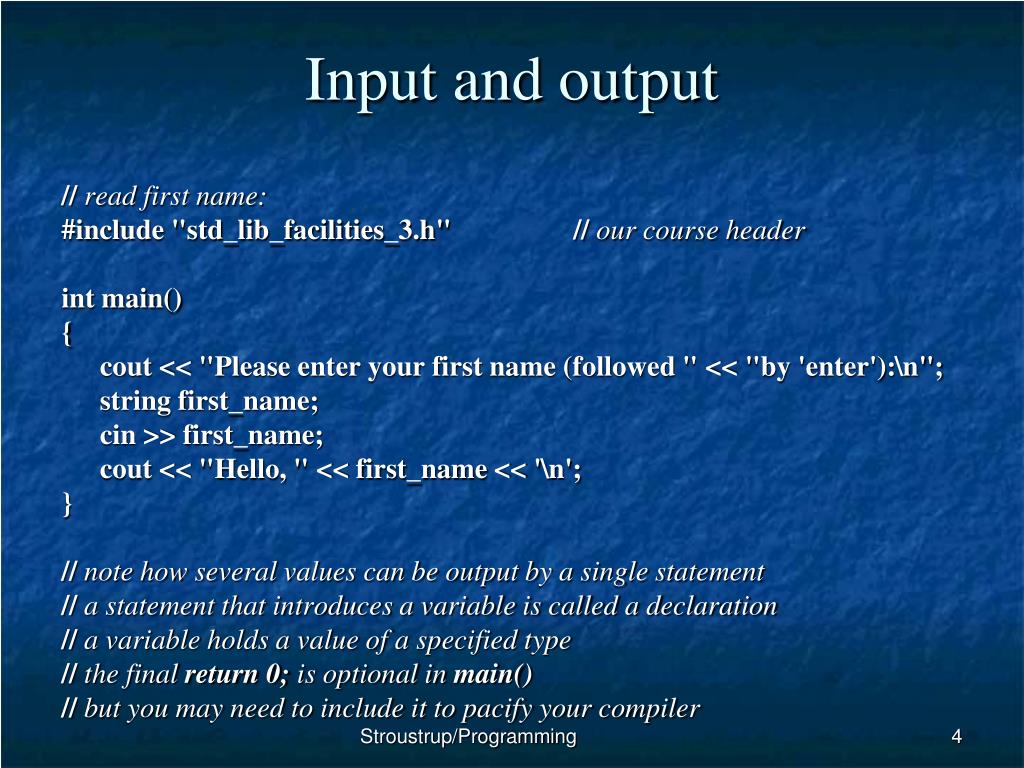 Input and output

// read first name:
#include "std_lib_facilities_3.h" // our course header

int main()
{
cout << "Please enter your first name (followed " << "by 'enter'):\n";
string first_name;
cin >> first_name;
cout << "Hello, " << first_name << '\n';
}

// note how several values can be output by a single statement
// a statement that introduces a variable is called a declaration
// a variable holds a value of a specified type
// the final return 0; is optional in main()
// but you may need to include it to pacify your compiler

Stroustrup/Programming

4